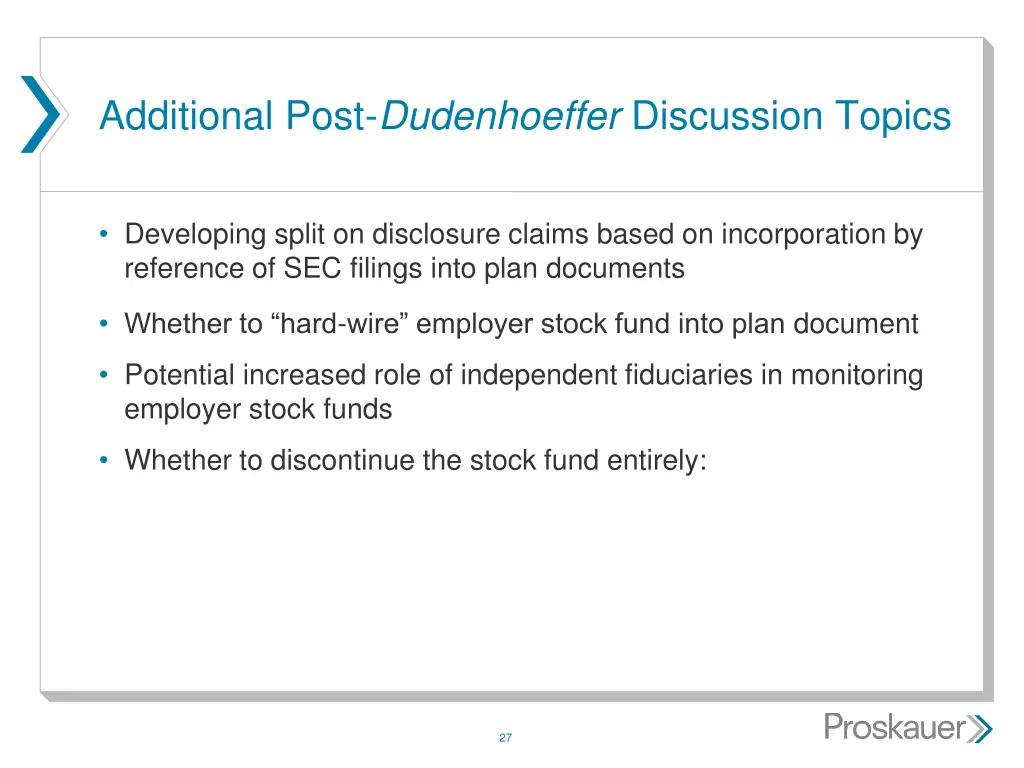 Additional Post-Dudenhoeffer Discussion Topics

• Developing split on disclosure claims based on incorporation by reference of SEC filings into plan documents

• Whether to “hard-wire” employer stock fund into plan document

• Potential increased role of independent fiduciaries in monitoring employer stock funds

• Whether to discontinue the stock fund entirely:

27

Proskauer